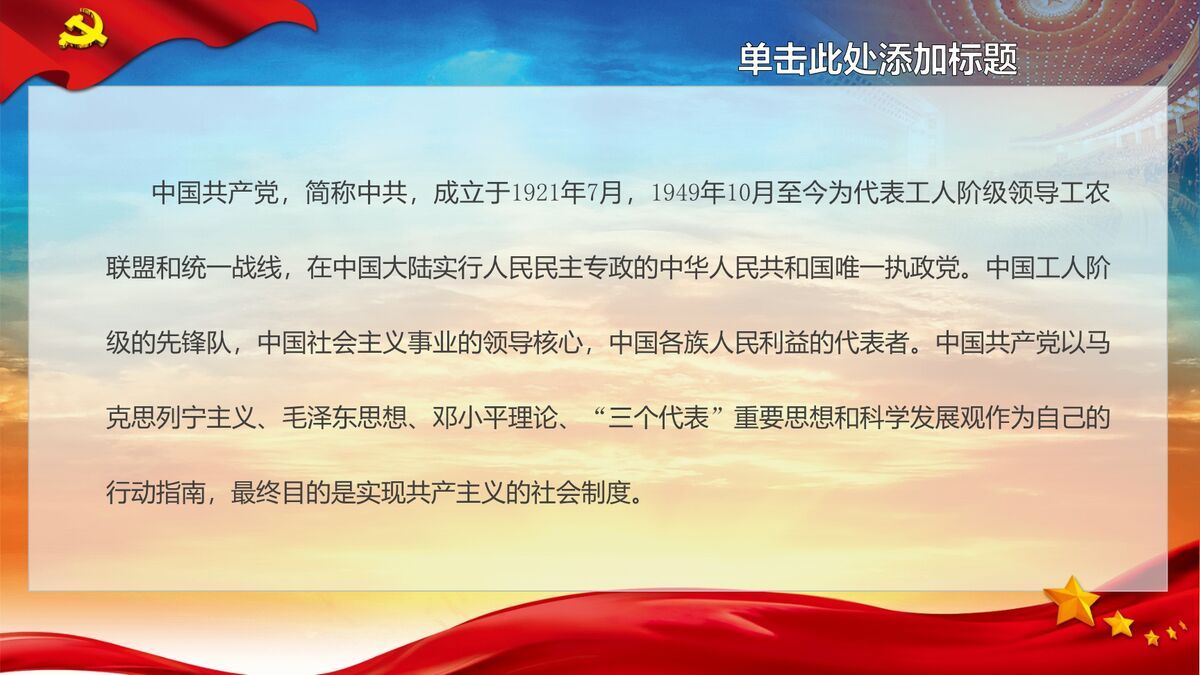 单击此处添加标题

中国共产党，简称中共，成立于1921年7月，1949年10月至今为代表工人阶级领导工农联盟和统一战线，在中国大陆实行人民民主专政的中华人民共和国唯一执政党。中国工人阶级的先锋队，中国社会主义事业的领导核心，中国各族人民利益的代表者。中国共产党以马克思列宁主义、毛泽东思想、邓小平理论、“三个代表”重要思想和科学发展观作为自己的行动指南，最终目的是实现共产主义的社会制度。